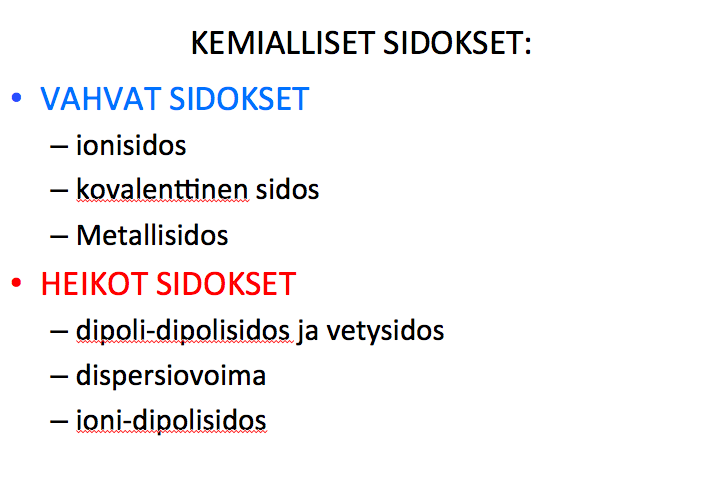 KEMIALLISET SIDOKSET:

• VAHVAT SIDOKSET
– ionisidos
– kovalenttinen sidos
– Metallisidos

• HEIKOT SIDOKSET
– dipoli-dipolisidos ja vetysidos
– dispersiovoima
– ioni-dipolisidos